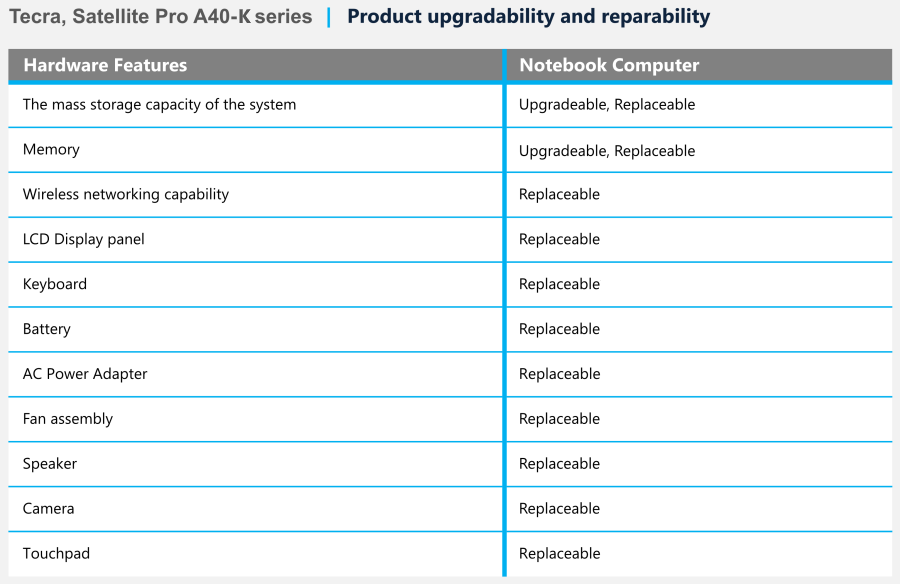 Tecra, Satellite Pro A40-K series | Product upgradability and reparability

| Hardware Features | Notebook Computer |
|---|---|
| The mass storage capacity of the system | Upgradeable, Replaceable |
| Memory | Upgradeable, Replaceable |
| Wireless networking capability | Replaceable |
| LCD Display panel | Replaceable |
| Keyboard | Replaceable |
| Battery | Replaceable |
| AC Power Adapter | Replaceable |
| Fan assembly | Replaceable |
| Speaker | Replaceable |
| Camera | Replaceable |
| Touchpad | Replaceable |